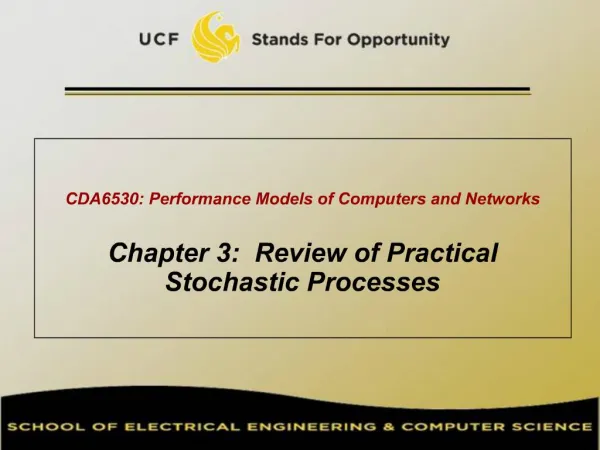 UCF Stands For Opportunity

CDA6530: Performance Models of Computers and Networks

Chapter 3: Review of Practical Stochastic Processes

SCHOOL OF ELECTRICAL ENGINEERING & COMPUTER SCIENCE